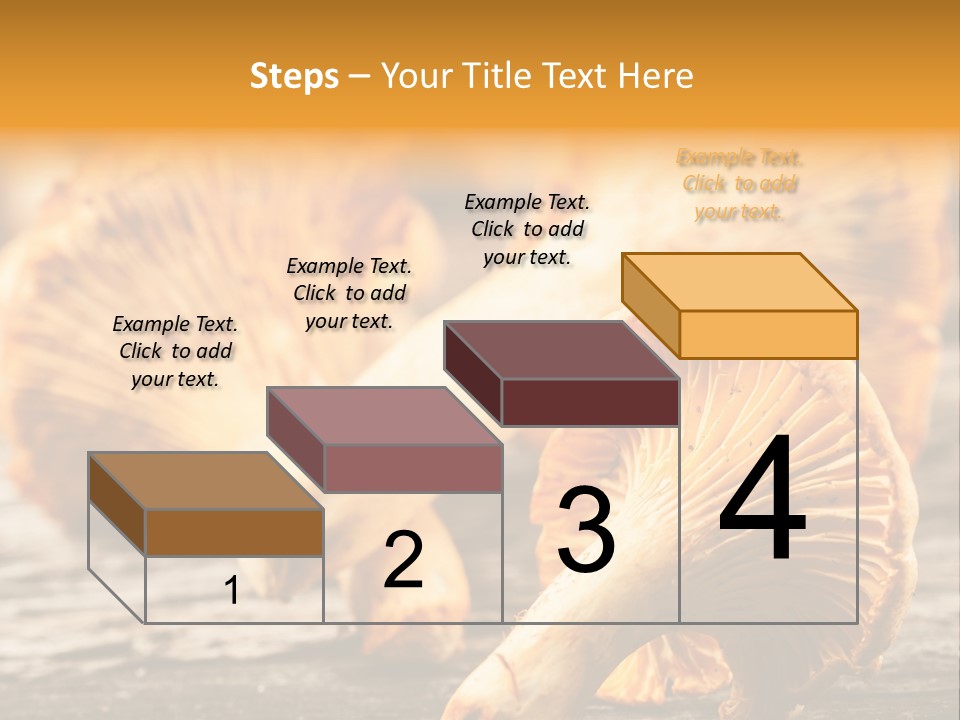 Steps – Your Title Text Here

Example Text. Click to add your text.

Example Text. Click to add your text.

Example Text. Click to add your text.

Example Text. Click to add your text.

1

2

3

4